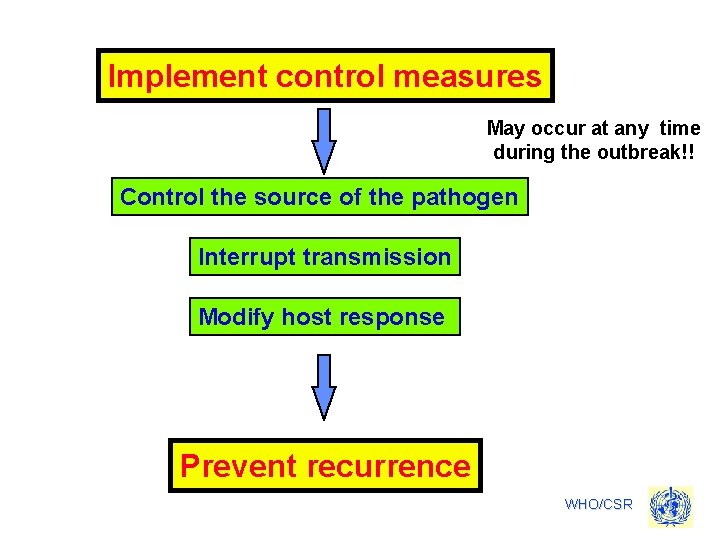 Implement control measures

May occur at any time during the outbreak!!

Control the source of the pathogen

Interrupt transmission

Modify host response

Prevent recurrence

WHO/CSR